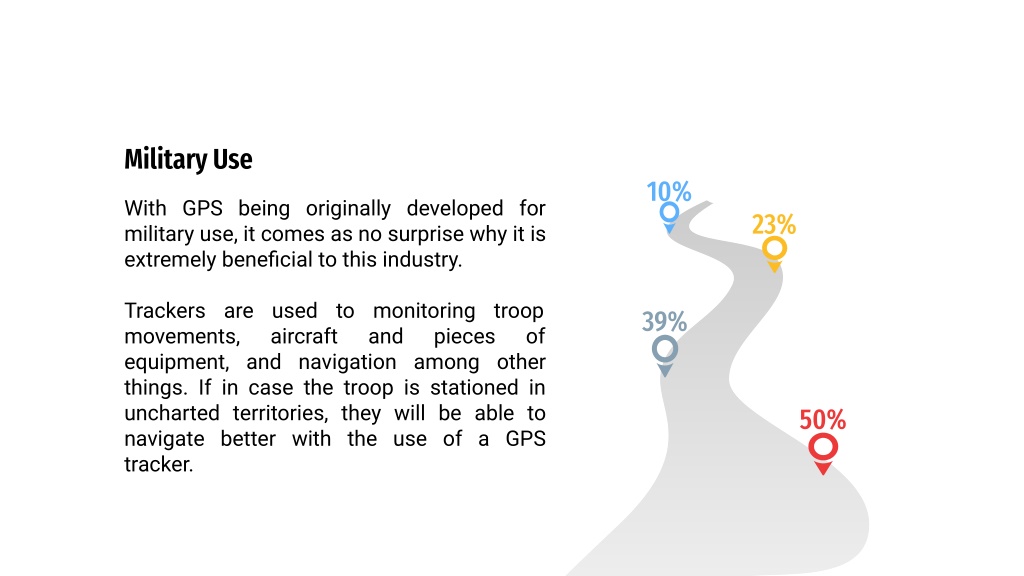 Military Use

With GPS being originally developed for military use, it comes as no surprise why it is extremely beneficial to this industry.

Trackers are used to monitoring troop movements, aircraft and pieces of equipment, and navigation among other things. If in case the troop is stationed in uncharted territories, they will be able to navigate better with the use of a GPS tracker.

10%

23%

39%

50%